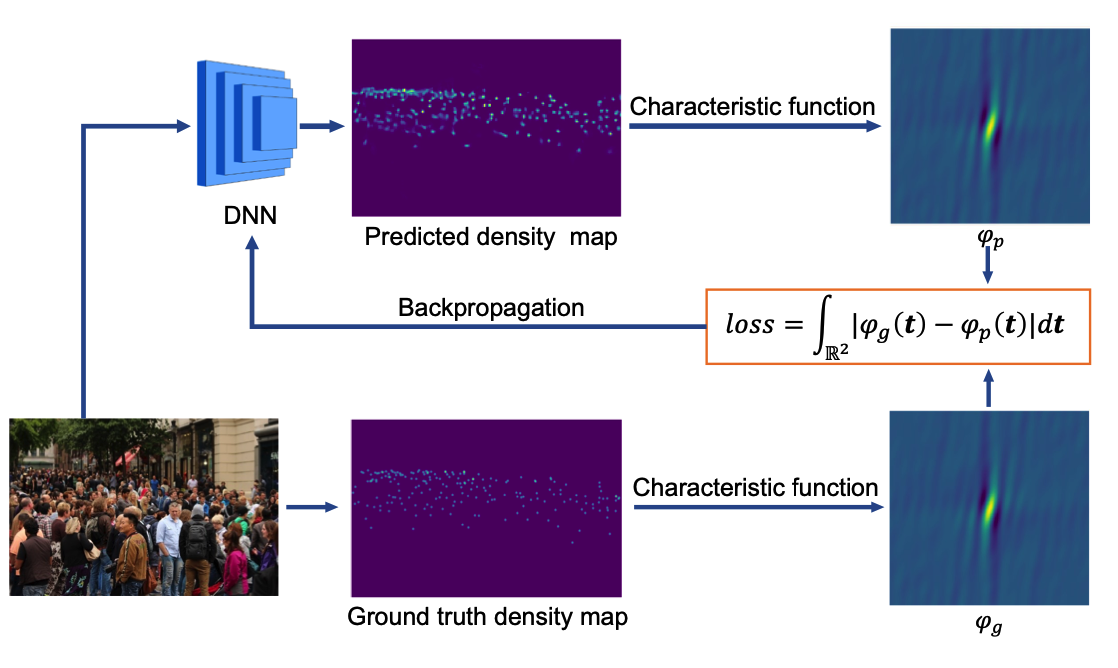 DNN

Predicted density map

Characteristic function

$\varphi_p$

Backpropagation

$loss = \int_{\mathbb{R}^2} |\varphi_g(\boldsymbol{t}) - \varphi_p(\boldsymbol{t})| d\boldsymbol{t}$

Ground truth density map

Characteristic function

$\varphi_g$